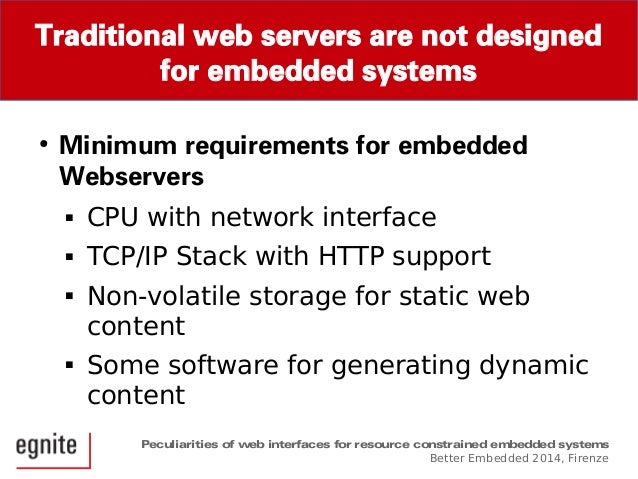 Traditional web servers are not designed for embedded systems

• Minimum requirements for embedded Webservers
▪ CPU with network interface
▪ TCP/IP Stack with HTTP support
▪ Non-volatile storage for static web content
▪ Some software for generating dynamic content

egnite

Peculiarities of web interfaces for resource constrained embedded systems
Better Embedded 2014, Firenze